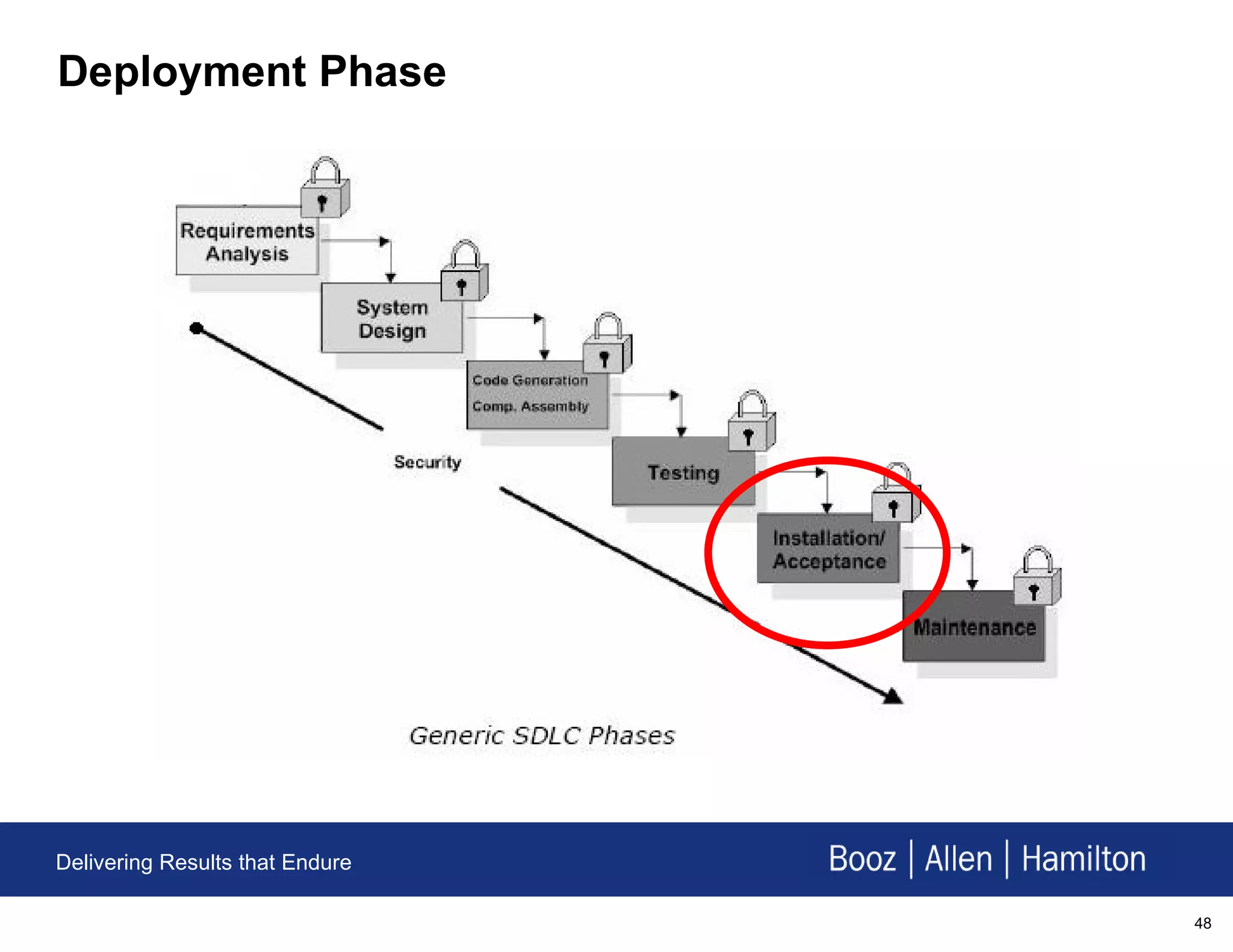 Deployment Phase

Requirements Analysis

System Design

Code Generation
Comp. Assembly

Testing

Installation/ Acceptance

Maintenance

Security

Generic SDLC Phases

Delivering Results that Endure

Booz | Allen | Hamilton

48